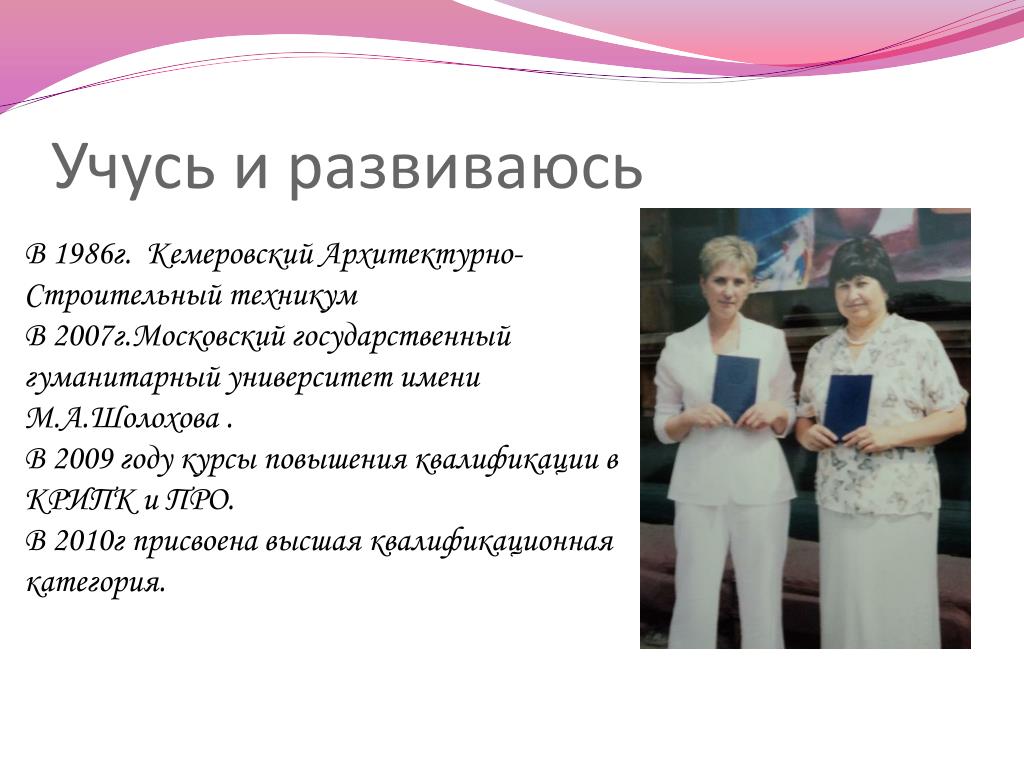 Учусь и развиваюсь

В 1986г.  Кемеровский Архитектурно-Строительный техникум
В 2007г.Московский государственный гуманитарный университет имени М.А.Шолохова .
В 2009 году курсы повышения квалификации в КРИПК и ПРО.
В 2010г присвоена высшая квалификационная категория.